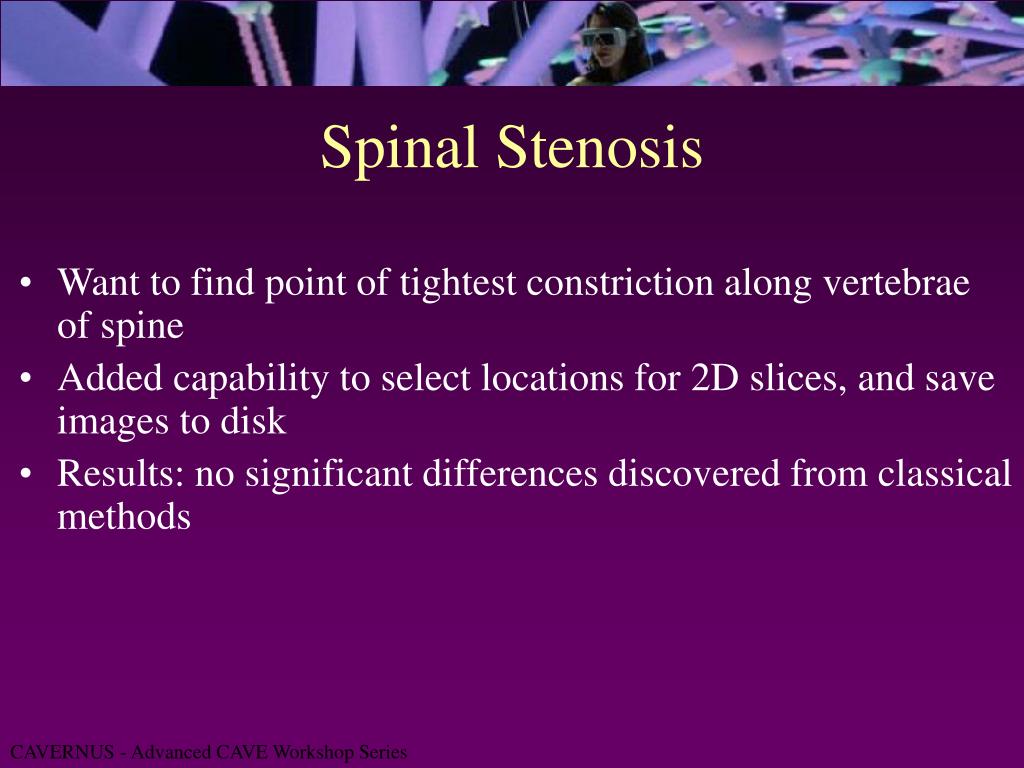 Spinal Stenosis

• Want to find point of tightest constriction along vertebrae of spine
• Added capability to select locations for 2D slices, and save images to disk
• Results: no significant differences discovered from classical methods

CAVERNUS - Advanced CAVE Workshop Series